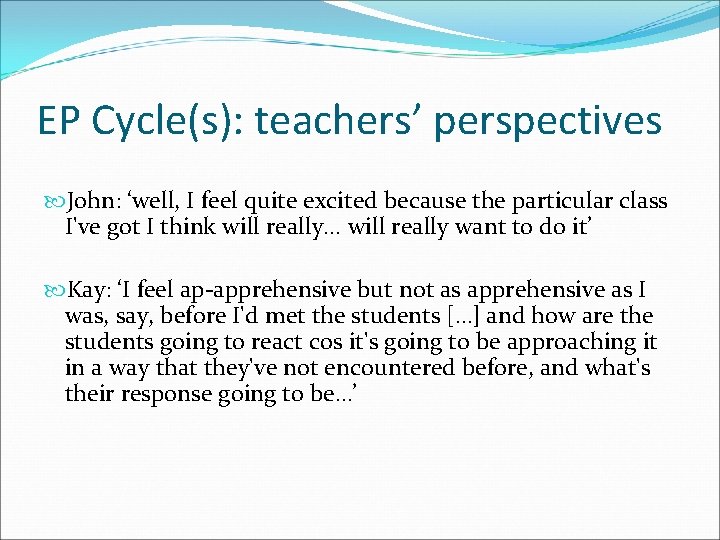 EP Cycle(s): teachers’ perspectives

John: ‘well, I feel quite excited because the particular class I've got I think will really… will really want to do it’

Kay: ‘I feel ap-apprehensive but not as apprehensive as I was, say, before I'd met the students […] and how are the students going to react cos it's going to be approaching it in a way that they've not encountered before, and what's their response going to be…’